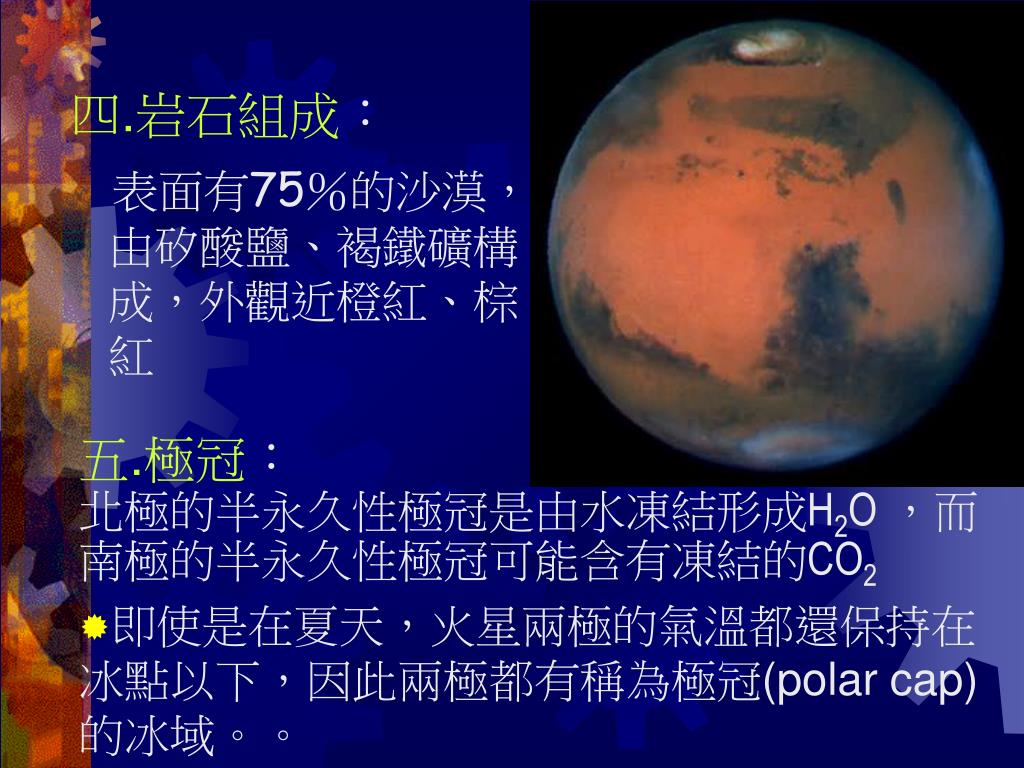 四.岩石組成：

表面有75%的沙漠，由矽酸鹽、褐鐵礦構成，外觀近橙紅、棕紅

五.極冠：

北極的半永久性極冠是由水凍結形成$H_2O$ ，而南極的半永久性極冠可能含有凍結的$CO_2$

即使是在夏天，火星兩極的氣溫都還保持在冰點以下，因此兩極都有稱為極冠(polar cap)的冰域。。